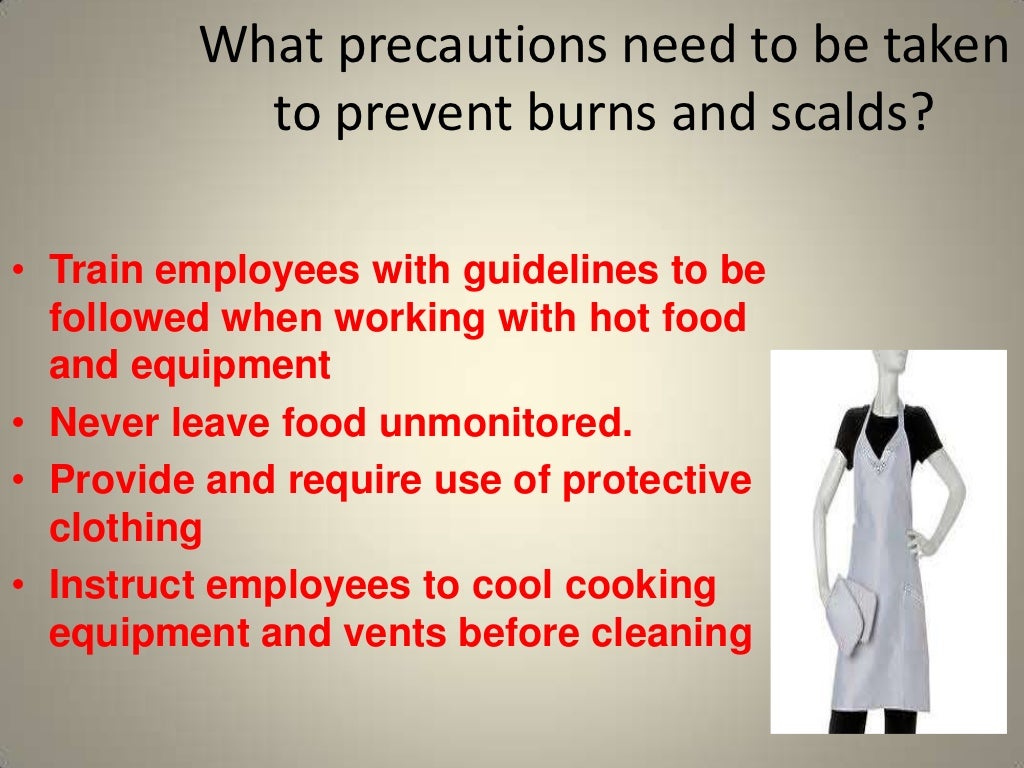 What precautions need to be taken to prevent burns and scalds?

• Train employees with guidelines to be followed when working with hot food and equipment
• Never leave food unmonitored.
• Provide and require use of protective clothing
• Instruct employees to cool cooking equipment and vents before cleaning